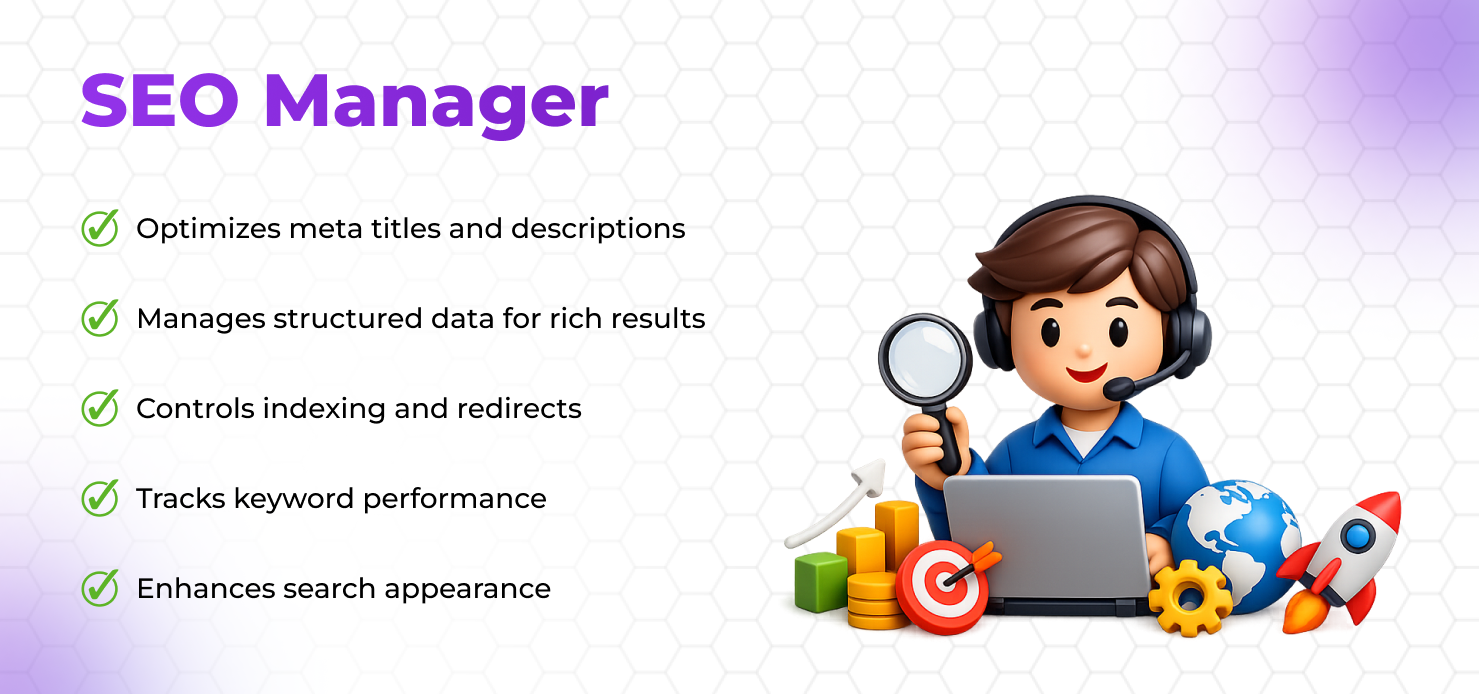 SEO Manager

Optimizes meta titles and descriptions

Manages structured data for rich results

Controls indexing and redirects

Tracks keyword performance

Enhances search appearance